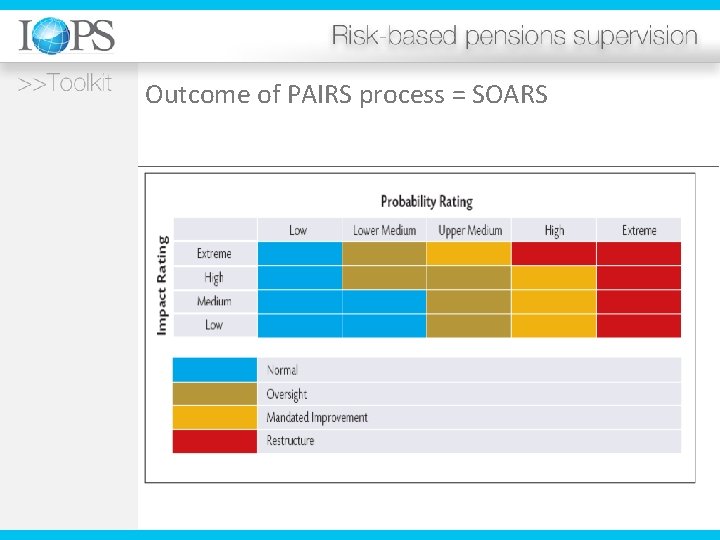 IOPS

Risk-based pensions supervision

>>Toolkit

Outcome of PAIRS process = SOARS

Probability Rating

Impact Rating

| | Low | Lower Medium | Upper Medium | High | Extreme |
|---|---|---|---|---|---|
| Extreme | | | | | |
| High | | | | | |
| Medium | | | | | |
| Low | | | | | |

Normal

Oversight

Mandated Improvement

Restructure